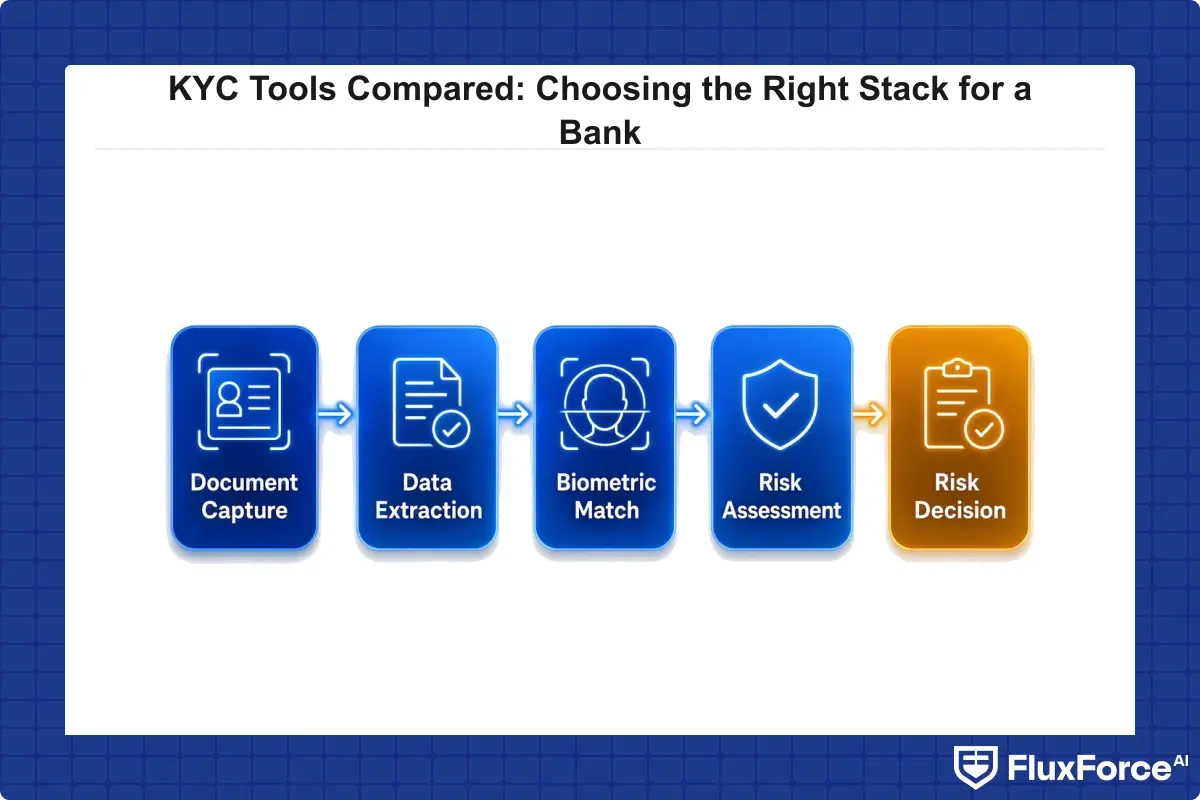 KYC Tools Compared: Choosing the Right Stack for a Bank

Document Capture

Data Extraction

Biometric Match

Risk Assessment

Risk Decision

FluxForce AI